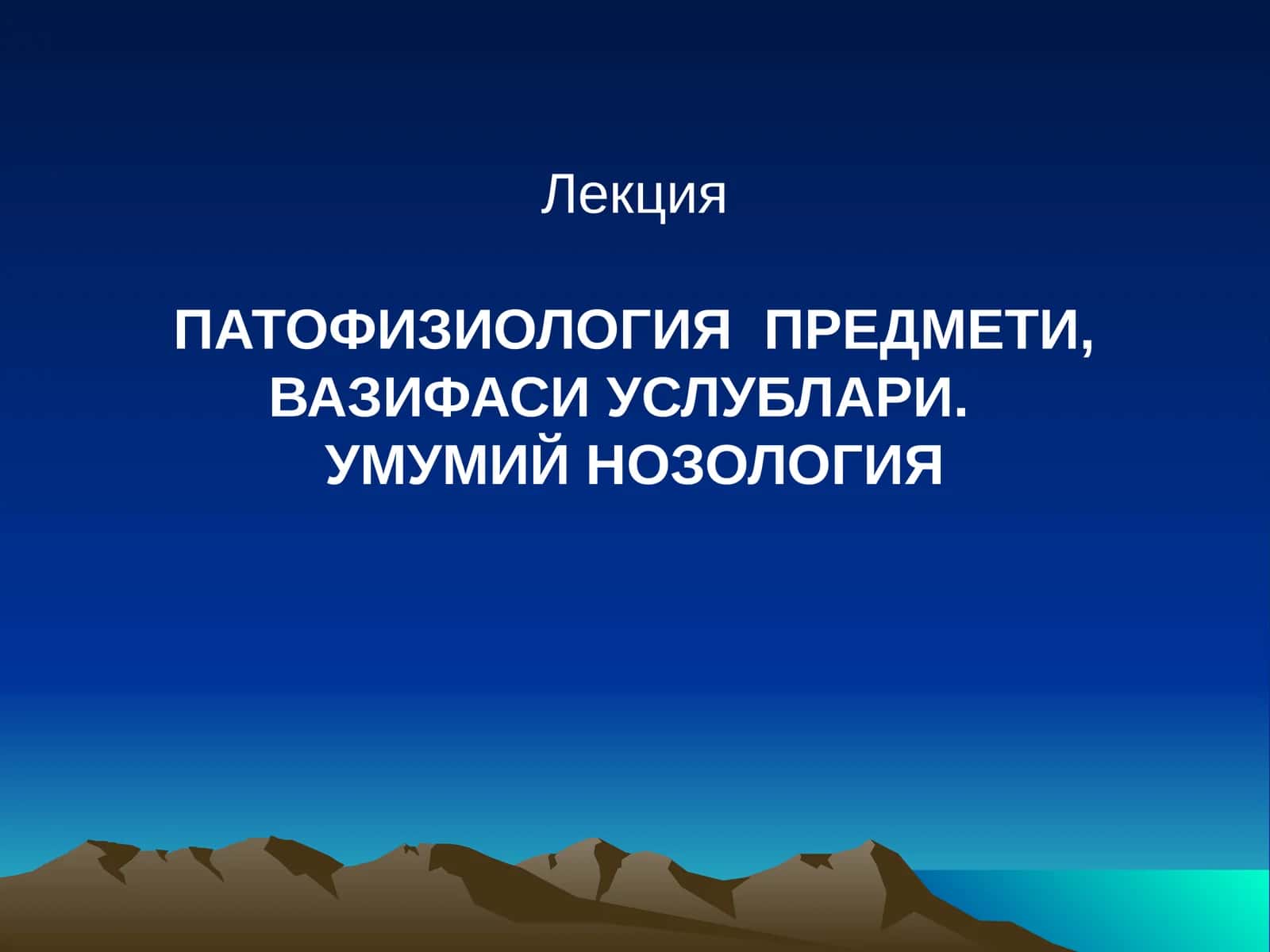 Лекция

ПАТОФИЗИОЛОГИЯ ПРЕДМЕТИ, ВАЗИФАСИ УСЛУБЛАРИ. УМУМИЙ НОЗОЛОГИЯ